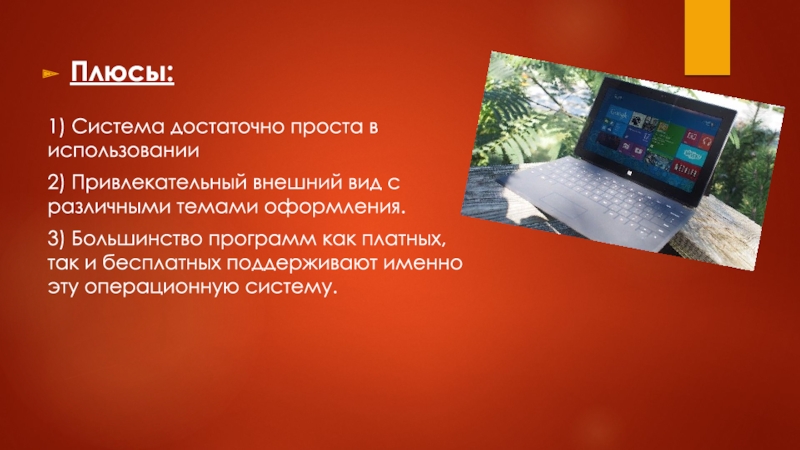 Плюсы:

1) Система достаточно проста в использовании

2) Привлекательный внешний вид с различными темами оформления.

3) Большинство программ как платных, так и бесплатных поддерживают именно эту операционную систему.